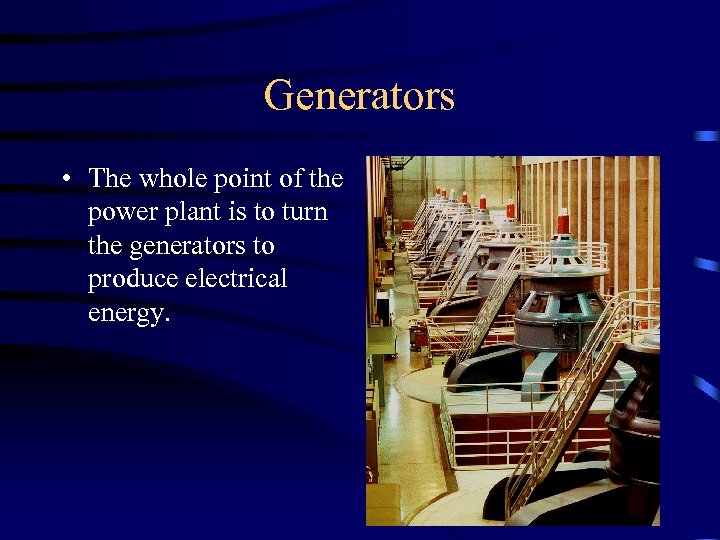 Generators

• The whole point of the power plant is to turn the generators to produce electrical energy.